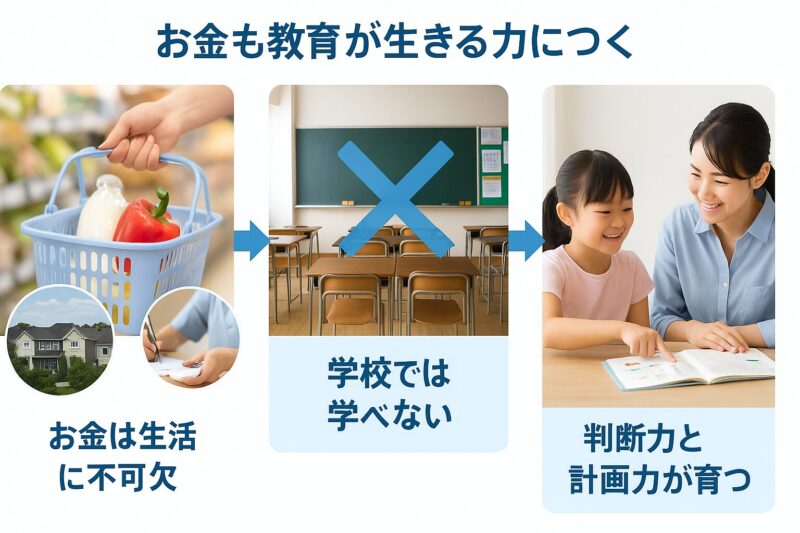 お金も教育が生きる力につく

お金は生活に不可欠

学校では学べない

判断力と計画力が育つ